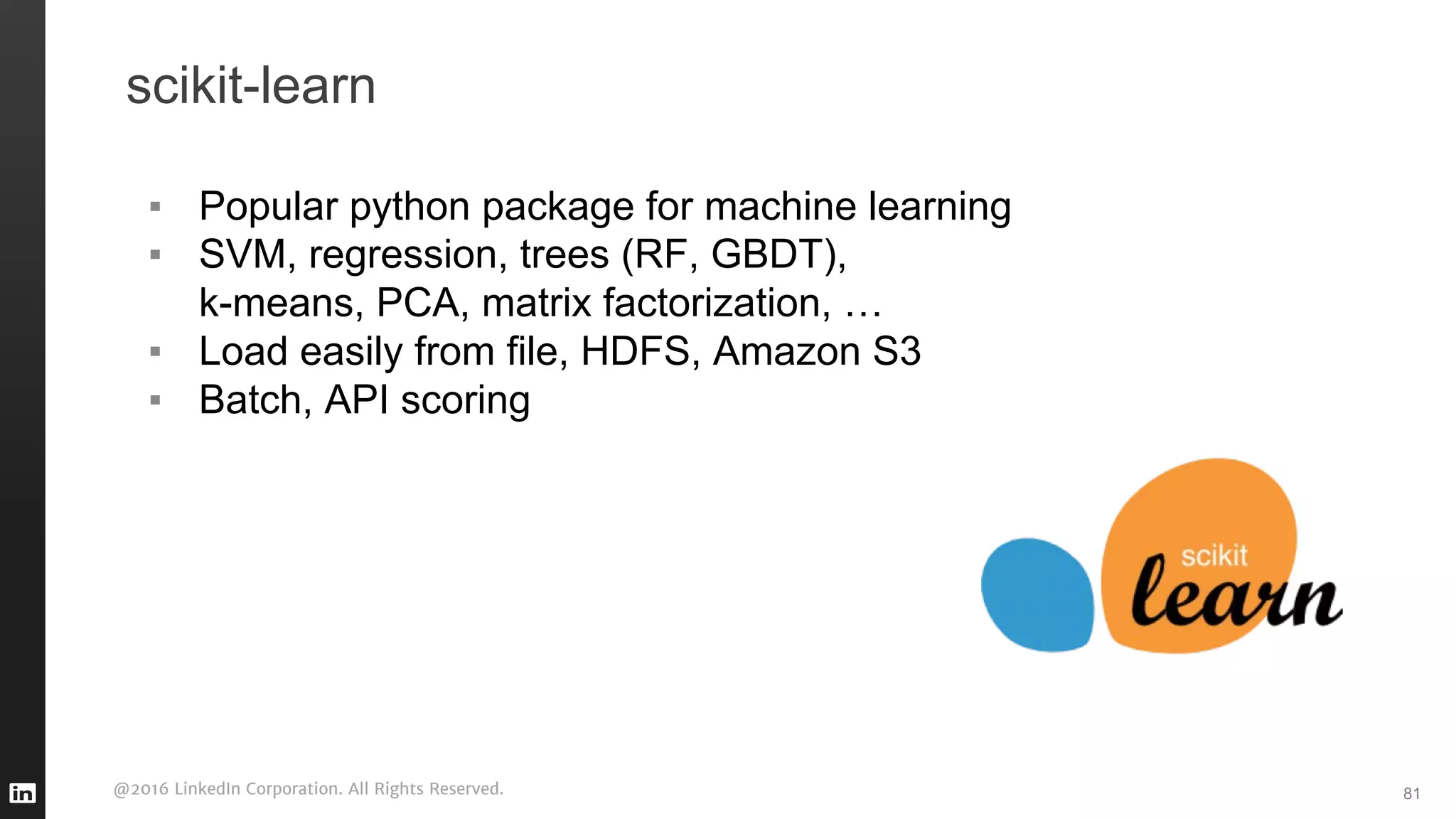 scikit-learn

▪ Popular python package for machine learning
▪ SVM, regression, trees (RF, GBDT), k-means, PCA, matrix factorization, …
▪ Load easily from file, HDFS, Amazon S3
▪ Batch, API scoring

scikit
learn

in

@2016 LinkedIn Corporation. All Rights Reserved.

81